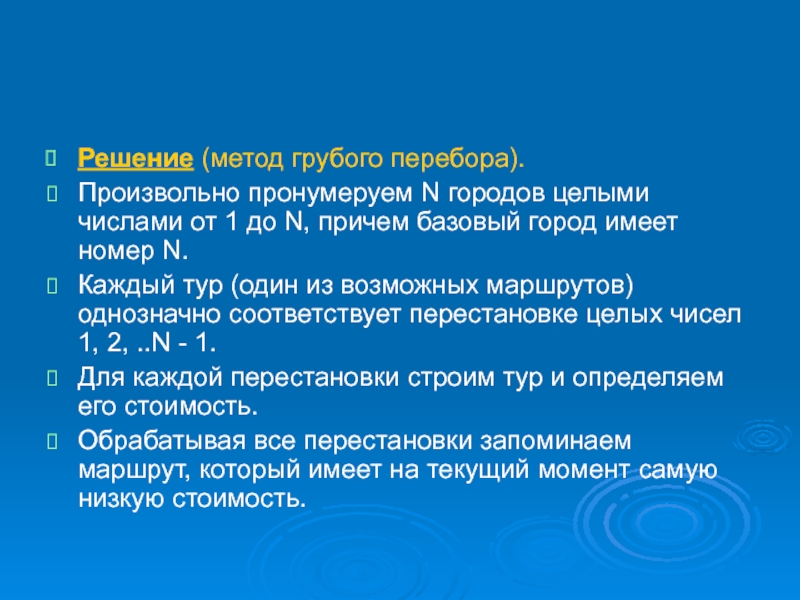 Решение (метод грубого перебора).

Произвольно пронумеруем N городов целыми числами от 1 до N, причем базовый город имеет номер N.

Каждый тур (один из возможных маршрутов) однозначно соответствует перестановке целых чисел 1, 2, ..N - 1.

Для каждой перестановки строим тур и определяем его стоимость.

Обрабатывая все перестановки запоминаем маршрут, который имеет на текущий момент самую низкую стоимость.